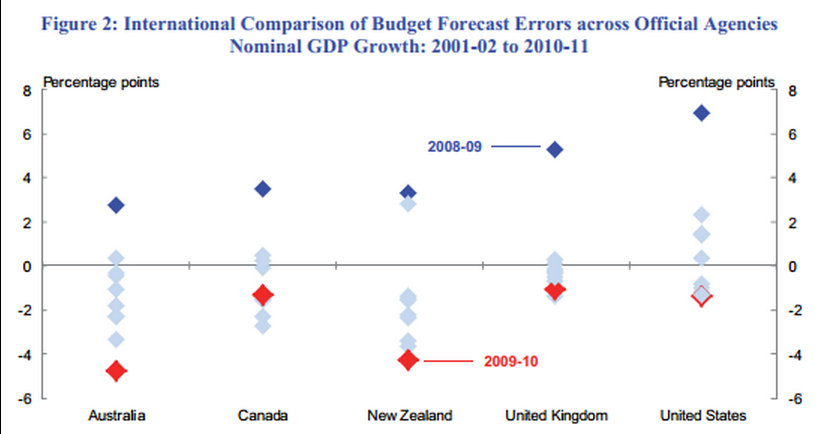 Figure 2: International Comparison of Budget Forecast Errors across Official Agencies
Nominal GDP Growth: 2001-02 to 2010-11

Percentage points

Percentage points

8
6
4
2
0
-2
-4
-6

8
6
4
2
0
-2
-4
-6

2008-09

2009-10

Australia
Canada
New Zealand
United Kingdom
United States